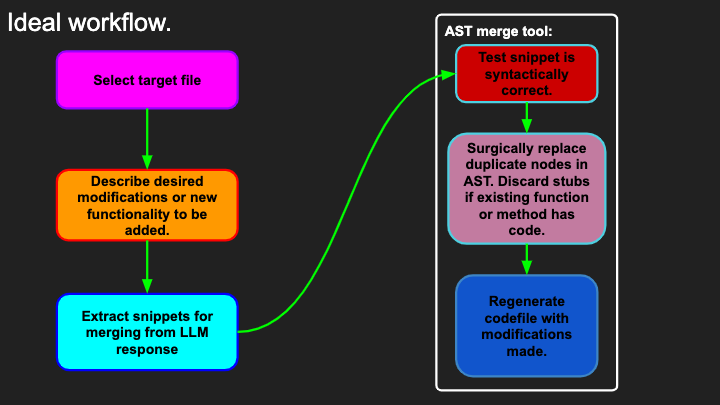 Ideal workflow.

Select target file

Describe desired modifications or new functionality to be added.

Extract snippets for merging from LLM response

AST merge tool:

Test snippet is syntactically correct.

Surgically replace duplicate nodes in AST. Discard stubs if existing function or method has code.

Regenerate codefile with modifications made.